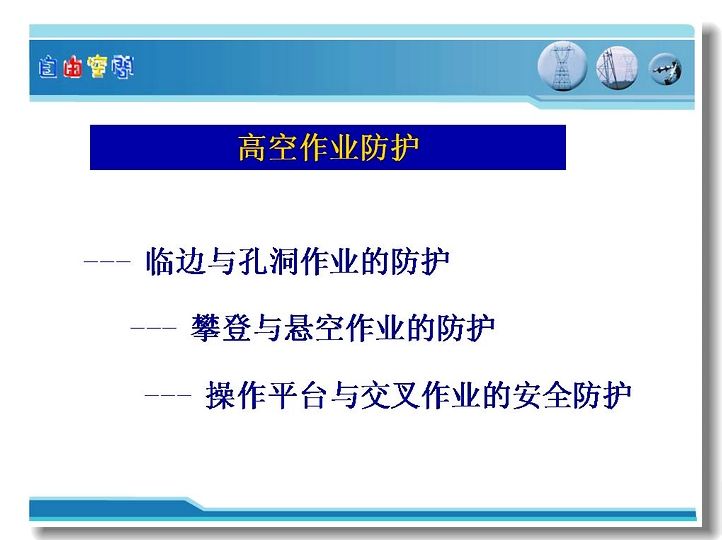 自由空间

高空作业防护

--- 临边与孔洞作业的防护

--- 攀登与悬空作业的防护

--- 操作平台与交叉作业的安全防护